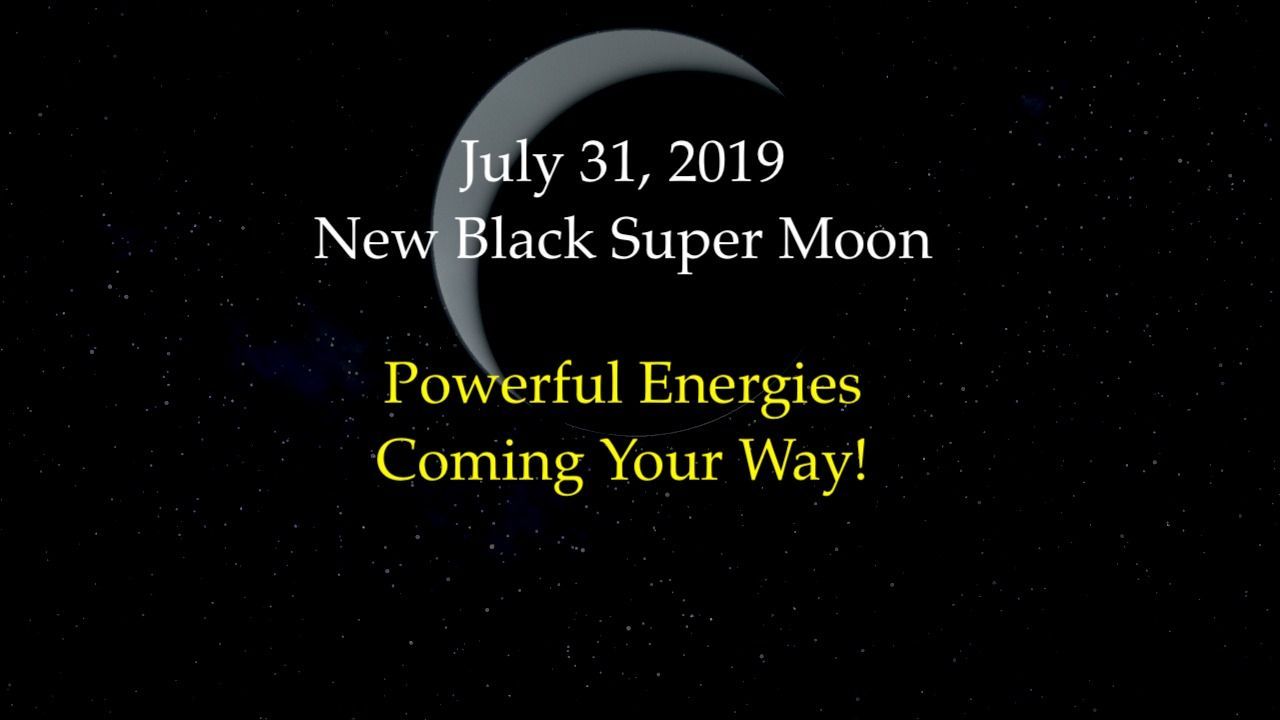 July 31, 2019
New Black Super Moon

Powerful Energies
Coming Your Way!